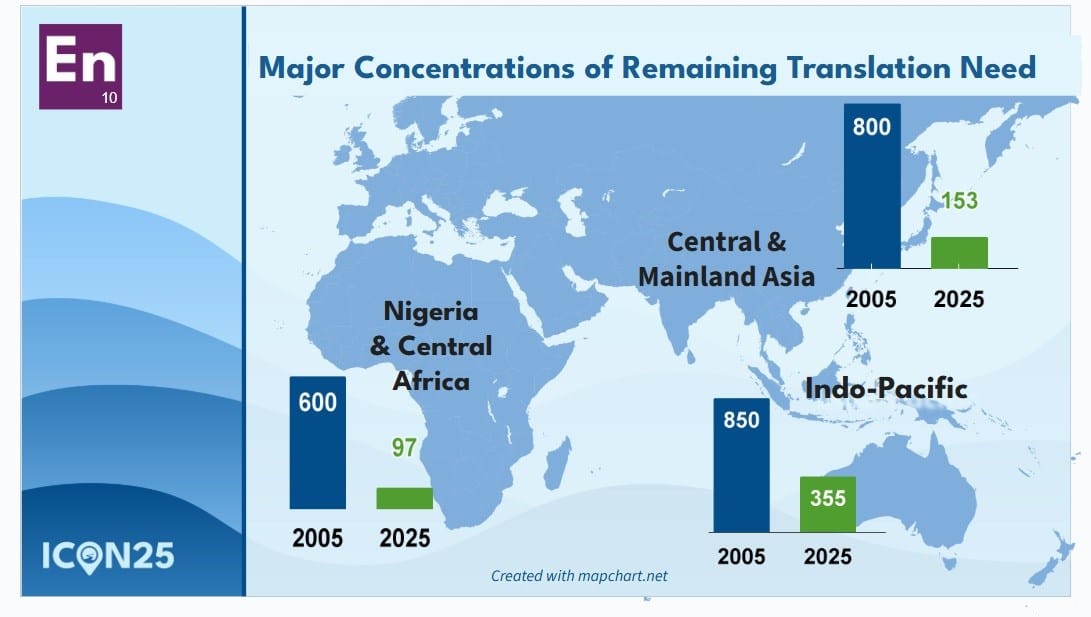 En
10

Major Concentrations of Remaining Translation Need

800

153

Central & Mainland Asia

2005 2025

Nigeria & Central Africa

600

97

2005 2025

Indo-Pacific

850

355

2005 2025

ICON25

Created with mapchart.net